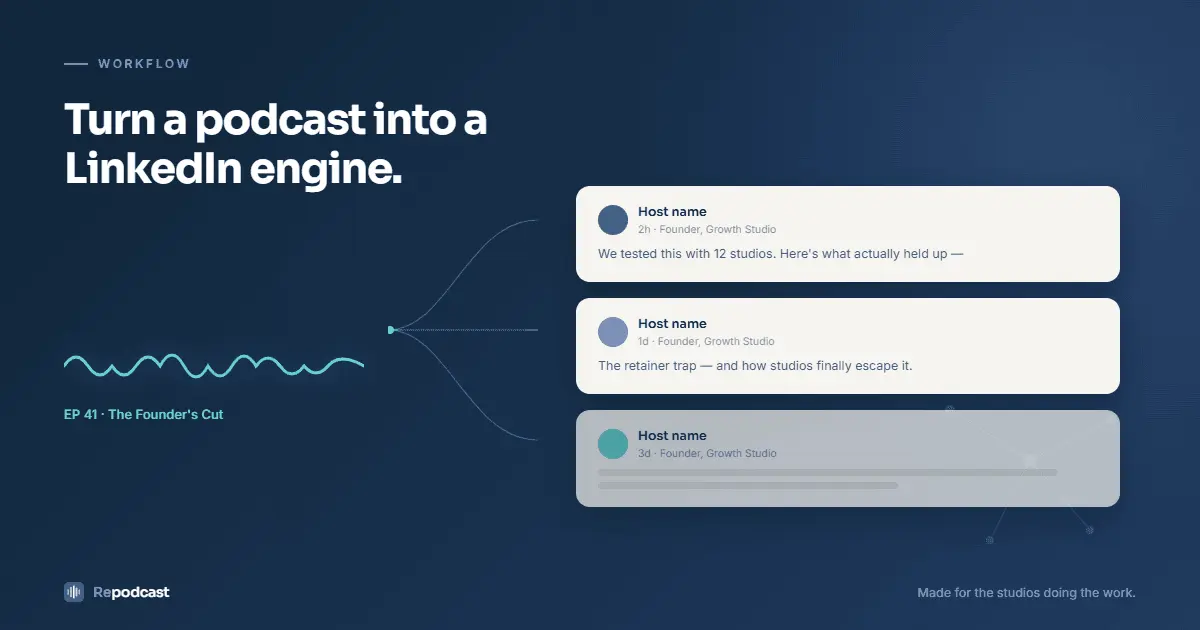 WORKFLOW

Turn a podcast into a LinkedIn engine.

EP 41 · The Founder's Cut

Host name
2h · Founder, Growth Studio
We tested this with 12 studios. Here's what actually held up —

Host name
1d · Founder, Growth Studio
The retainer trap — and how studios finally escape it.

Host name
3d · Founder, Growth Studio

Repodcast

Made for the studios doing the work.